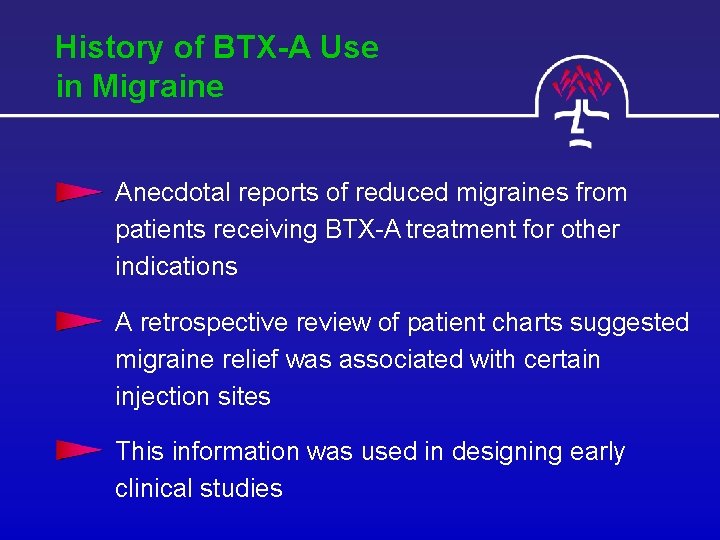 History of BTX-A Use in Migraine

Anecdotal reports of reduced migraines from patients receiving BTX-A treatment for other indications

A retrospective review of patient charts suggested migraine relief was associated with certain injection sites

This information was used in designing early clinical studies